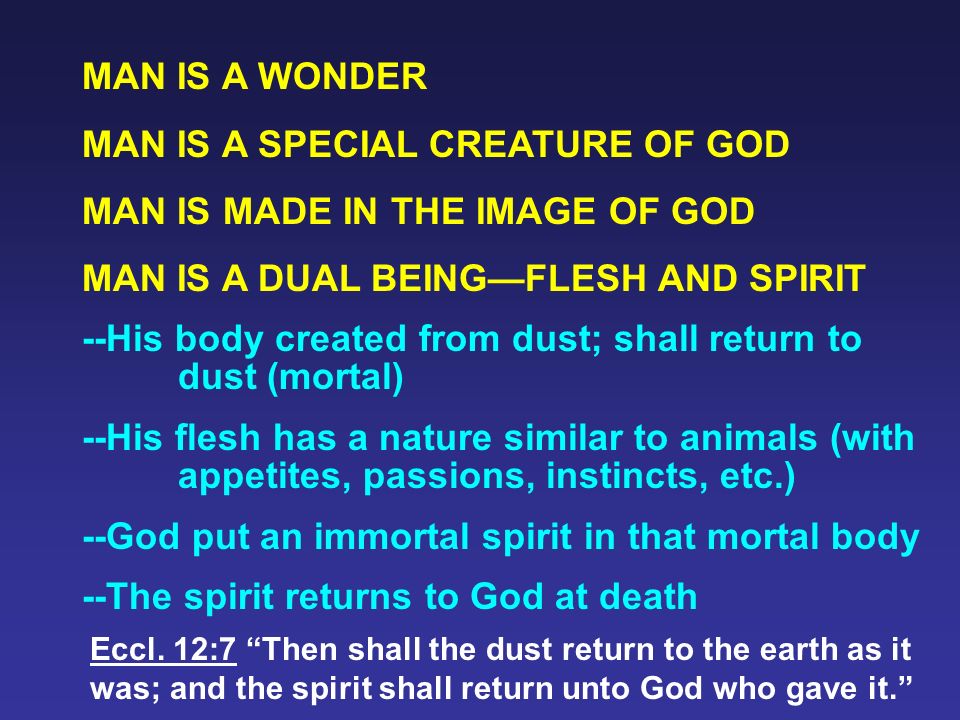 MAN IS A WONDER

MAN IS A SPECIAL CREATURE OF GOD

MAN IS MADE IN THE IMAGE OF GOD

MAN IS A DUAL BEING—FLESH AND SPIRIT

--His body created from dust; shall return to dust (mortal)

--His flesh has a nature similar to animals (with appetites, passions, instincts, etc.)

--God put an immortal spirit in that mortal body

--The spirit returns to God at death

Eccl. 12:7 “Then shall the dust return to the earth as it was; and the spirit shall return unto God who gave it.”